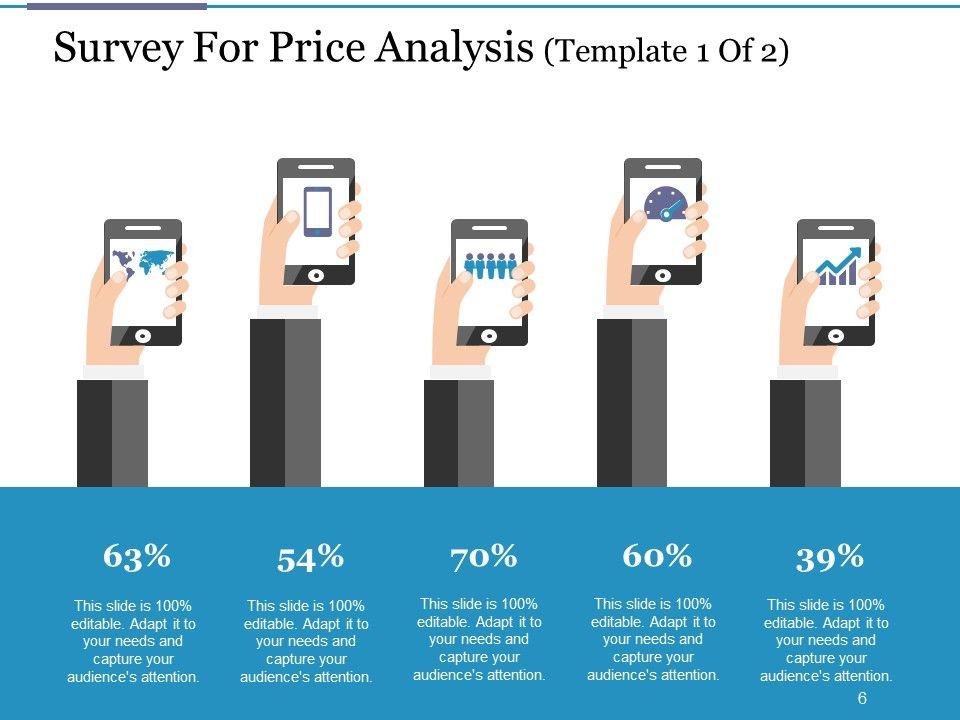 Survey For Price Analysis (Template 1 Of 2)

63%

This slide is 100% editable. Adapt it to your needs and capture your audience's attention.

54%

This slide is 100% editable. Adapt it to your needs and capture your audience's attention.

70%

This slide is 100% editable. Adapt it to your needs and capture your audience's attention.

60%

This slide is 100% editable. Adapt it to your needs and capture your audience's attention.

39%

This slide is 100% editable. Adapt it to your needs and capture your audience's attention.

6